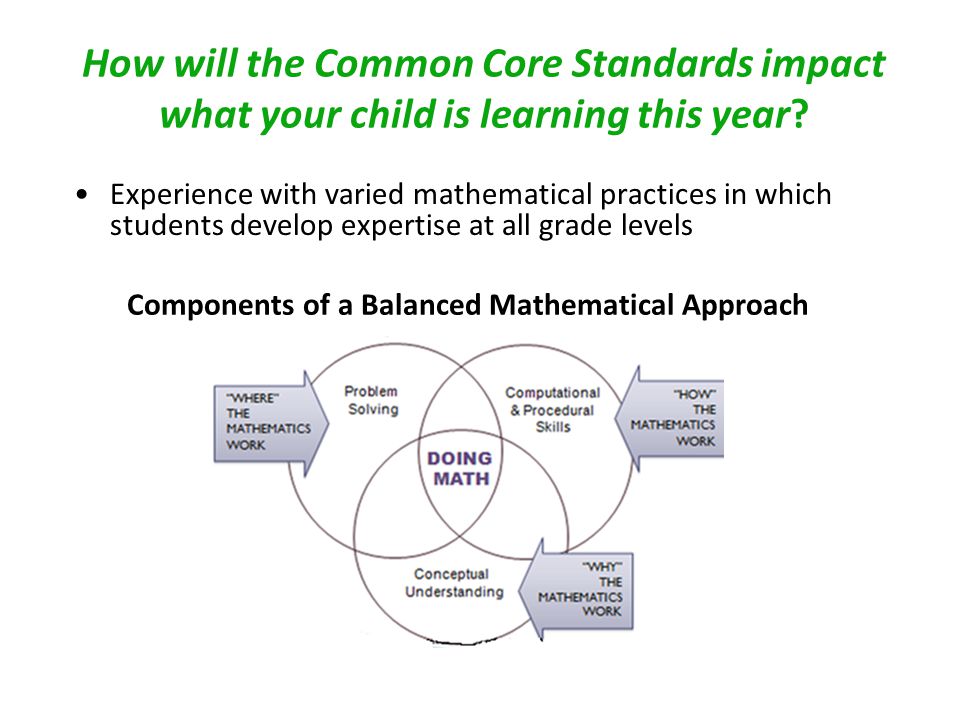 How will the Common Core Standards impact what your child is learning this year?

• Experience with varied mathematical practices in which students develop expertise at all grade levels

Components of a Balanced Mathematical Approach

"WHERE" THE MATHEMATICS WORK

Problem Solving

Computational & Procedural Skills

"HOW" THE MATHEMATICS WORK

DOING MATH

Conceptual Understanding

"WHY" THE MATHEMATICS WORK